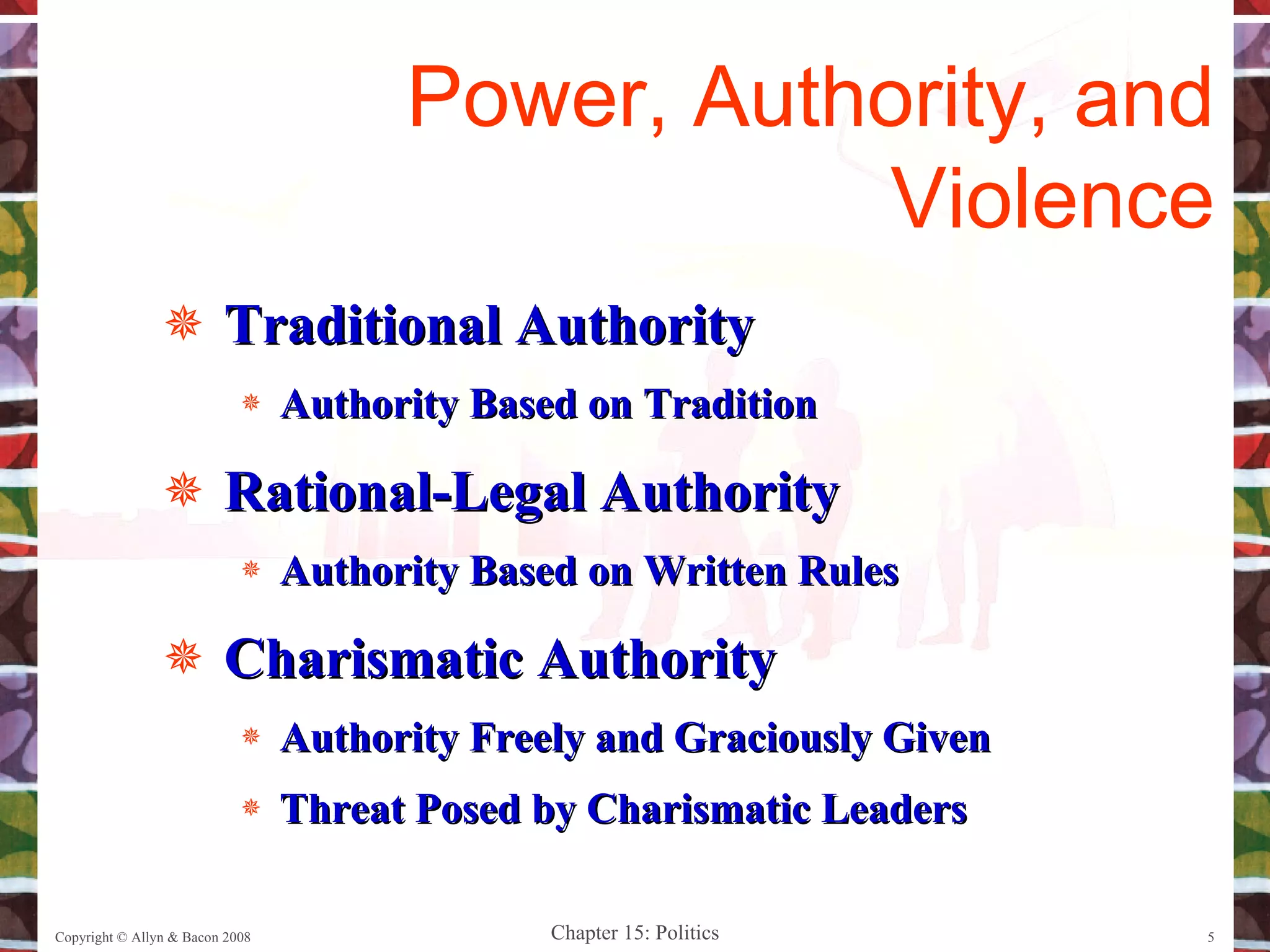 Power, Authority, and Violence

Traditional Authority

Authority Based on Tradition

Rational-Legal Authority

Authority Based on Written Rules

Charismatic Authority

Authority Freely and Graciously Given

Threat Posed by Charismatic Leaders

Copyright © Allyn & Bacon 2008

Chapter 15: Politics

5